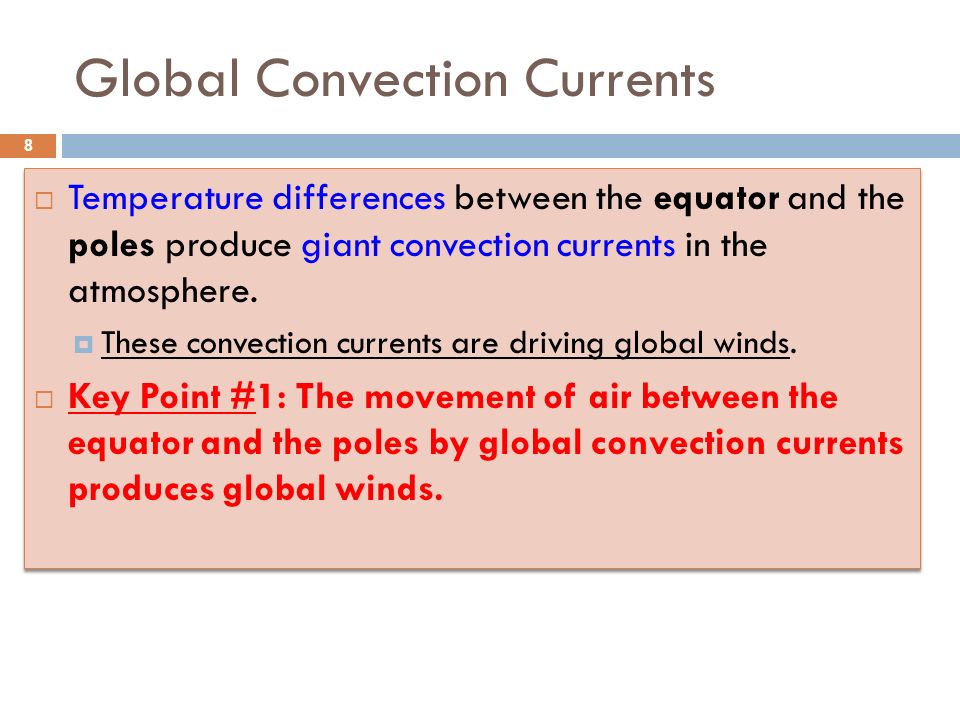 Global Convection Currents

8

Temperature differences between the equator and the poles produce giant convection currents in the atmosphere.

These convection currents are driving global winds.

Key Point #1: The movement of air between the equator and the poles by global convection currents produces global winds.